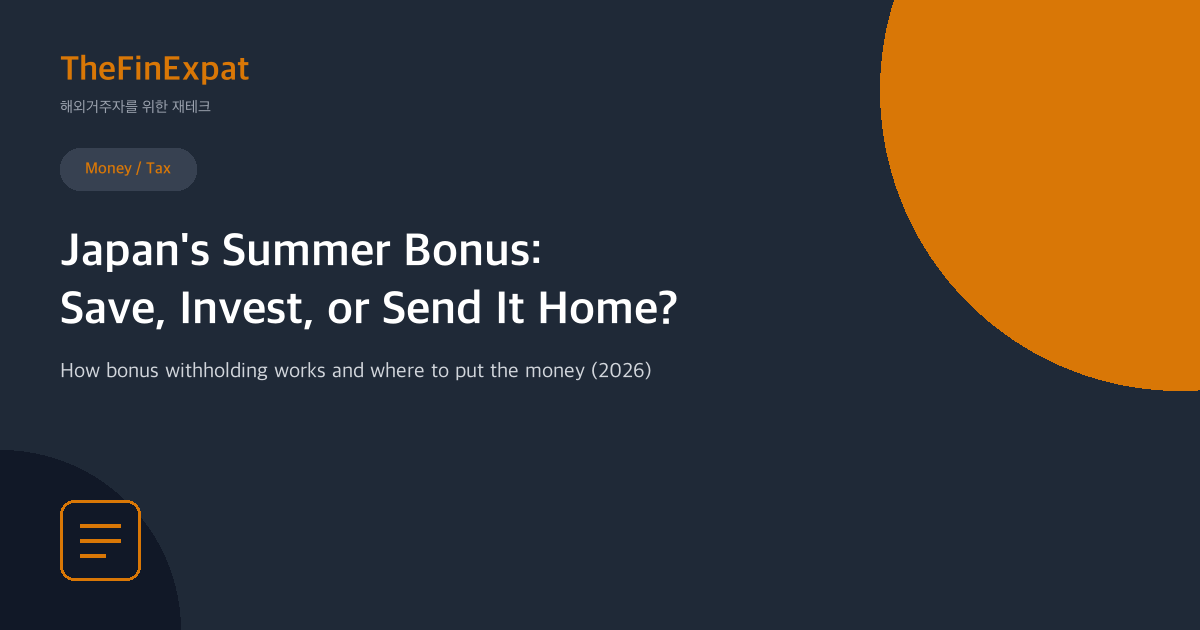 TheFinExpat

해외거주자를 위한 재테크

Money / Tax

Japan's Summer Bonus: Save, Invest, or Send It Home?

How bonus withholding works and where to put the money (2026)